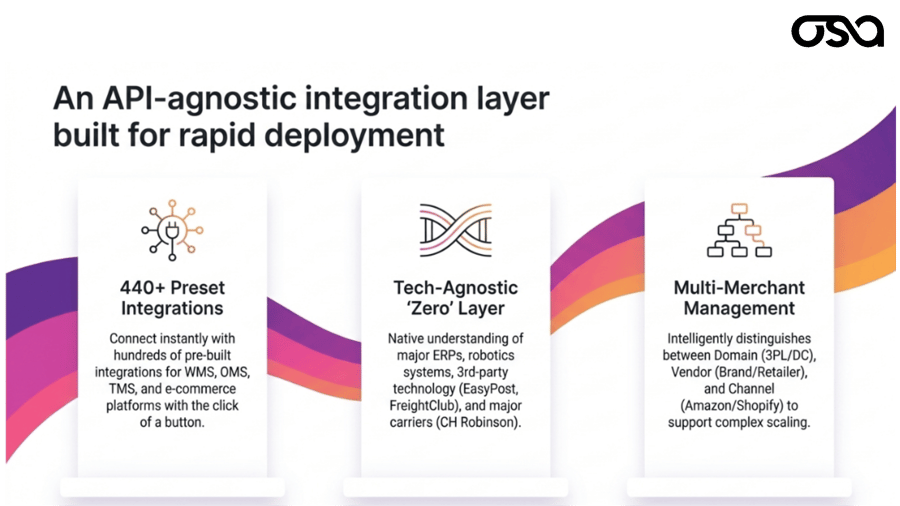 osa

An API-agnostic integration layer built for rapid deployment

440+ Preset Integrations

Connect instantly with hundreds of pre-built integrations for WMS, OMS, TMS, and e-commerce platforms with the click of a button.

Tech-Agnostic 'Zero' Layer

Native understanding of major ERPs, robotics systems, 3rd-party technology (EasyPost, FreightClub), and major carriers (CH Robinson).

Multi-Merchant Management

Intelligently distinguishes between Domain (3PL/DC), Vendor (Brand/Retailer), and Channel (Amazon/Shopify) to support complex scaling.